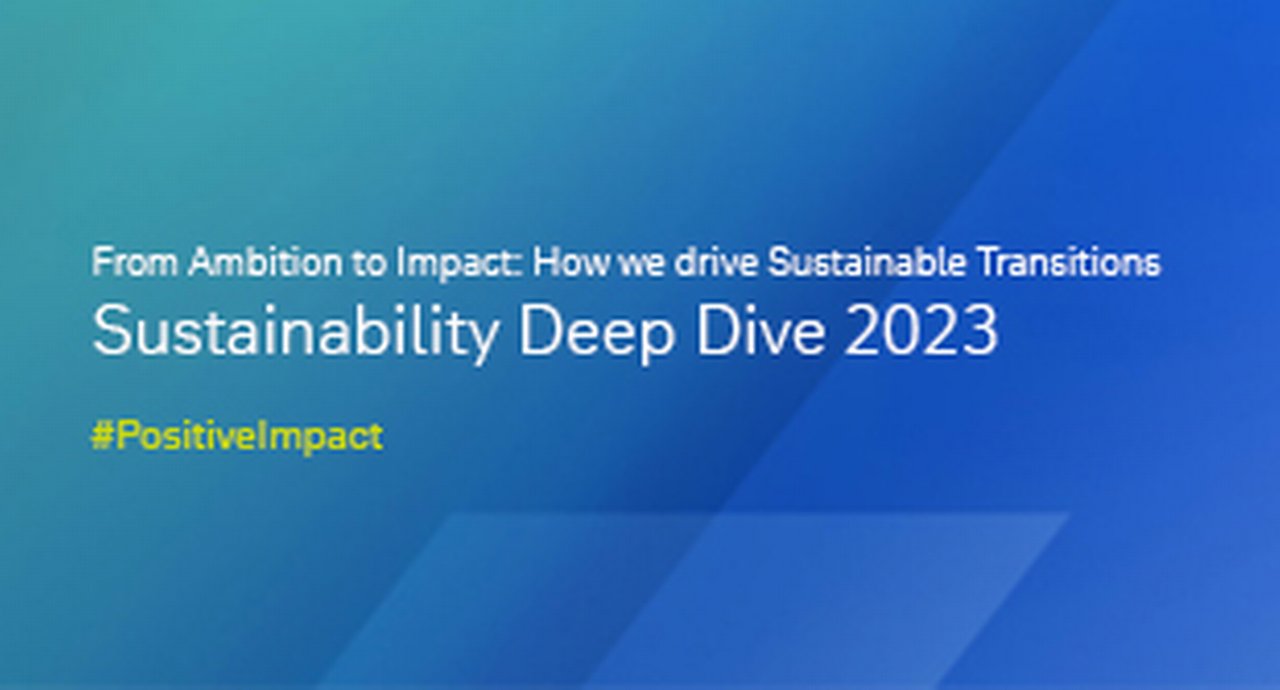 From Ambition to Impact: How we drive Sustainable Transitions
Sustainability Deep Dive 2023

#PositiveImpact